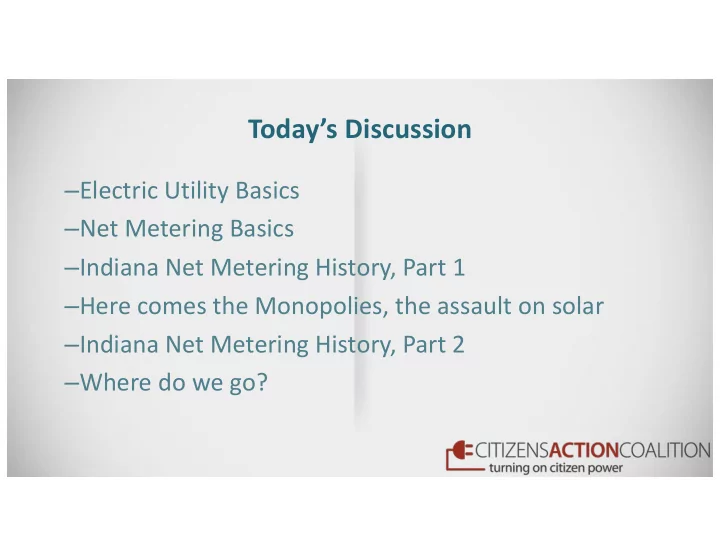 Today's Discussion

–Electric Utility Basics
–Net Metering Basics
–Indiana Net Metering History, Part 1
–Here comes the Monopolies, the assault on solar
–Indiana Net Metering History, Part 2
–Where do we go?

CITIZENSACTIONCOALITION
turning on citizen power